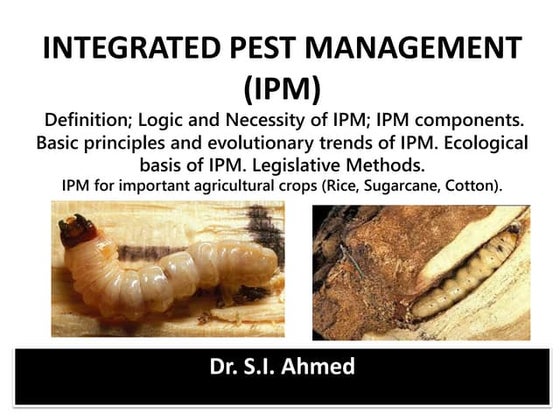 INTEGRATED PEST MANAGEMENT (IPM)

Definition; Logic and Necessity of IPM; IPM components. Basic principles and evolutionary trends of IPM. Ecological basis of IPM. Legislative Methods.

IPM for important agricultural crops (Rice, Sugarcane, Cotton).

Dr. S.I. Ahmed